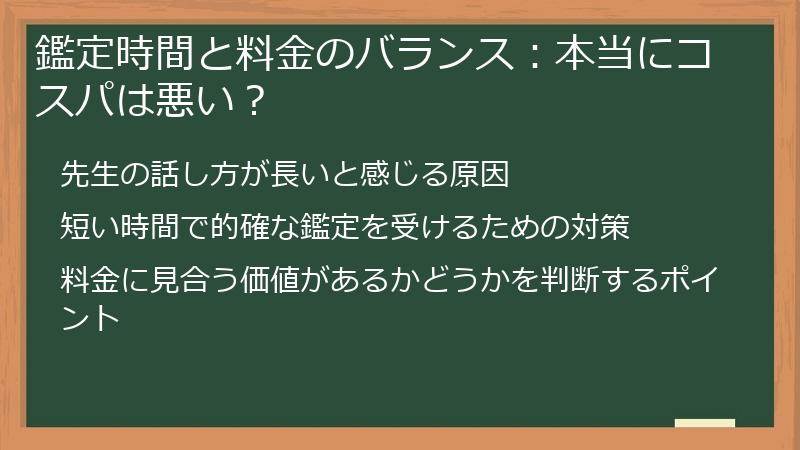 鑑定時間と料金のバランス：本当にコスパは悪い？

先生の話し方が長いと感じる原因

短い時間で的確な鑑定を受けるための対策

料金に見合う価値があるかどうかを判断するポイント